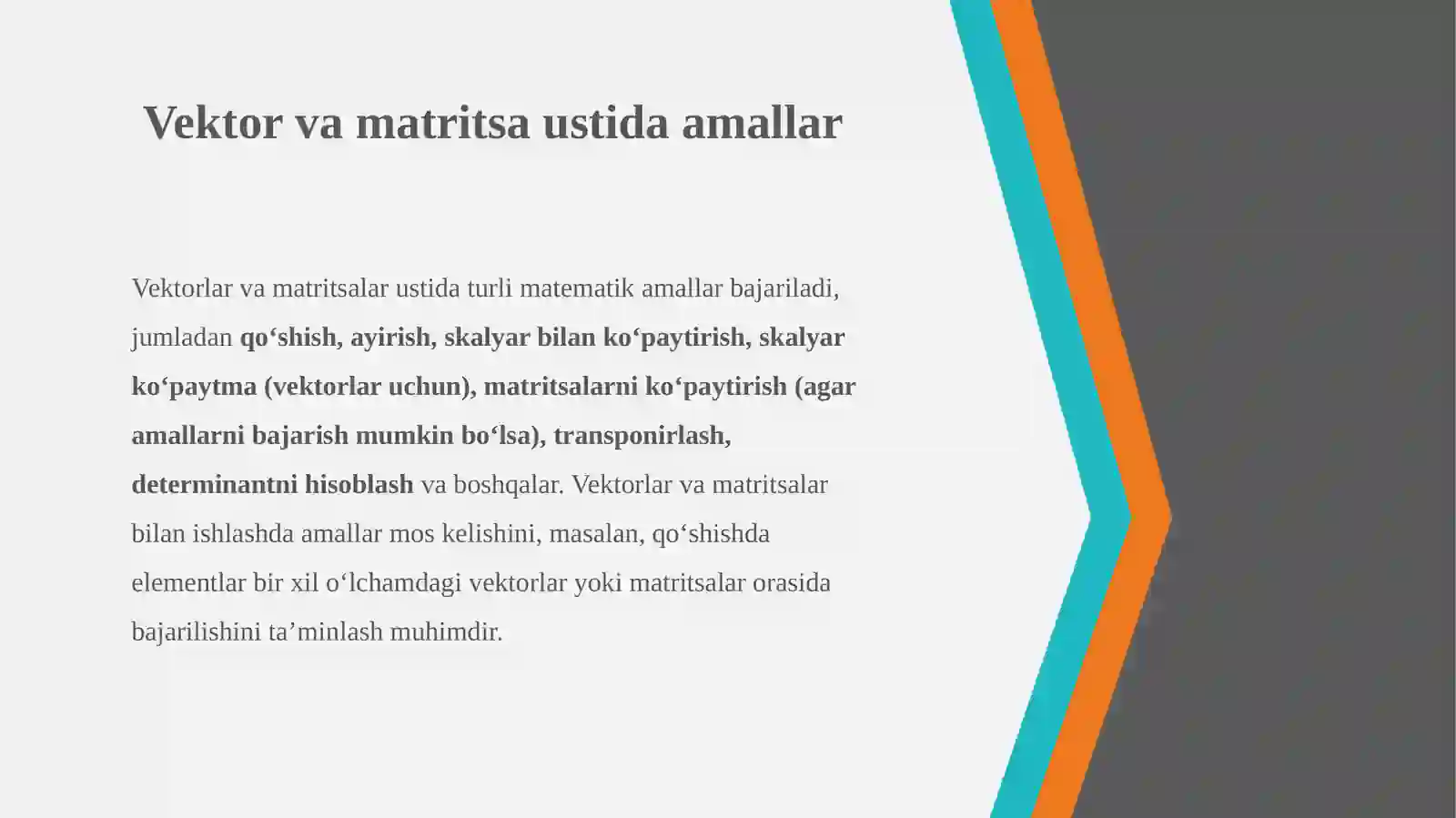 Vektor va matritsa ustida amallar

Vektorlar va matritsalar ustida turli matematik amallar bajariladi, jumladan qo‘shish, ayirish, skalyar bilan ko‘paytirish, skalyar ko‘paytma (vektorlar uchun), matritsalarni ko‘paytirish (agar amallarni bajarish mumkin bo‘lsa), transponirlash, determinantni hisoblash va boshqalar. Vektorlar va matritsalar bilan ishlashda amallar mos kelishini, masalan, qo‘shishda elementlar bir xil o‘lchamdagi vektorlar yoki matritsalar orasida bajarilishini ta’minlash muhimdir.